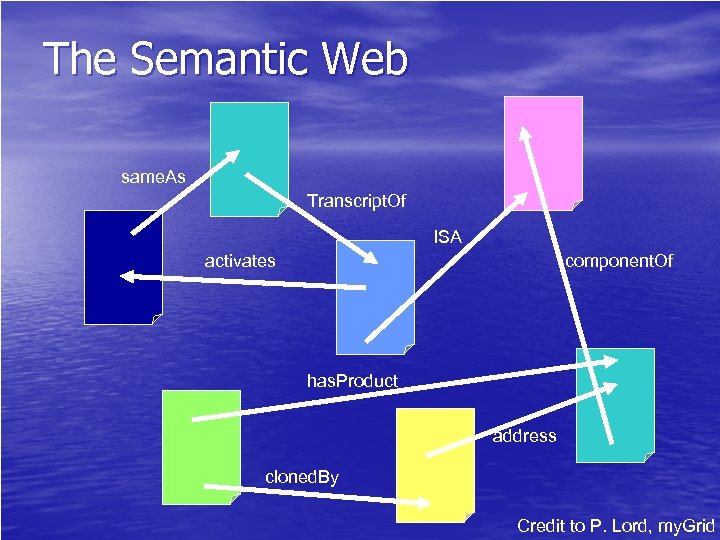 The Semantic Web

sameAs

TranscriptOf

ISA

activates

componentOf

hasProduct

address

clonedBy

Credit to P. Lord, myGrid